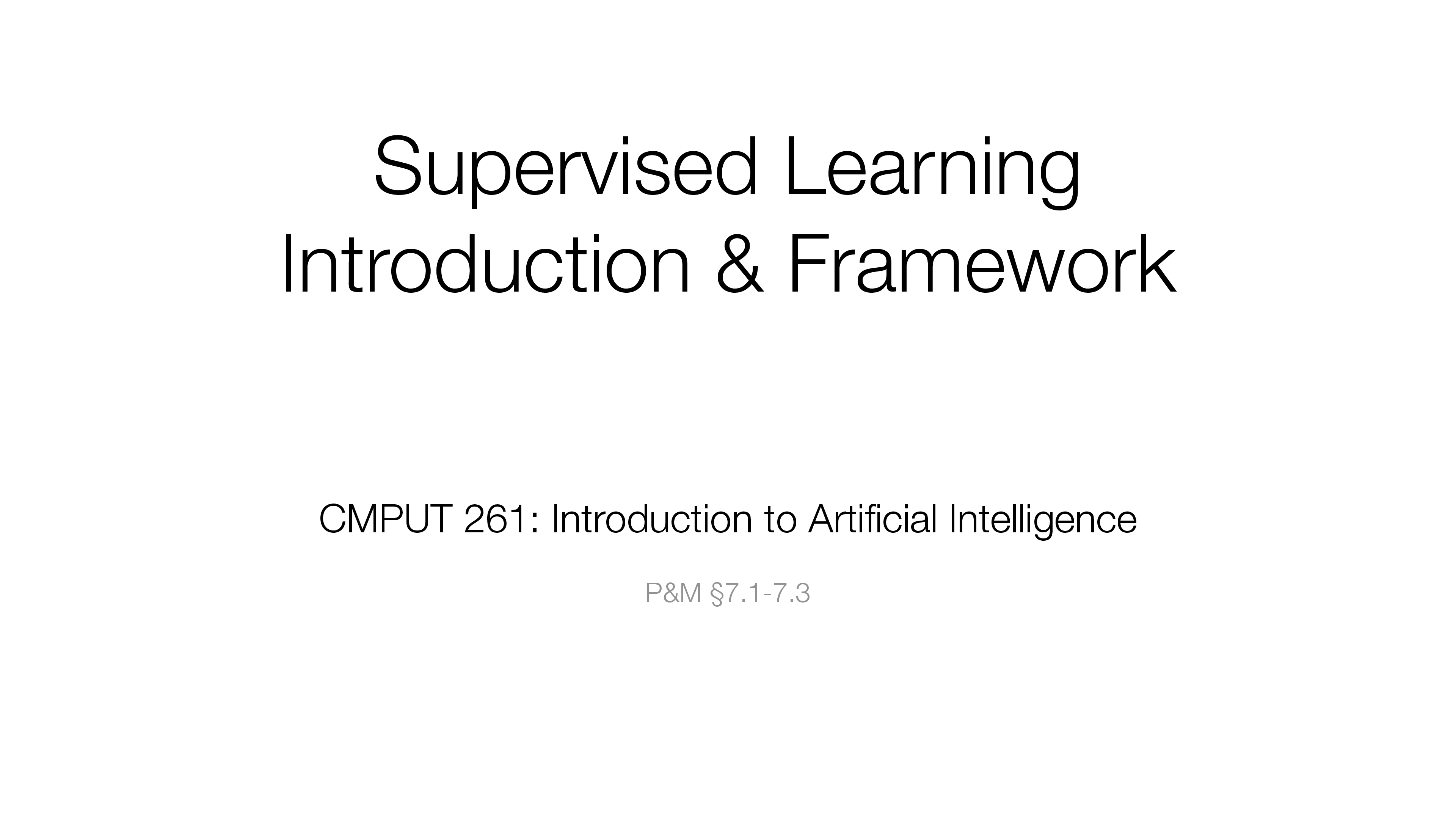 Supervised Learning
Introduction & Framework

CMPUT 261: Introduction to Artificial Intelligence

P&M §7.1-7.3